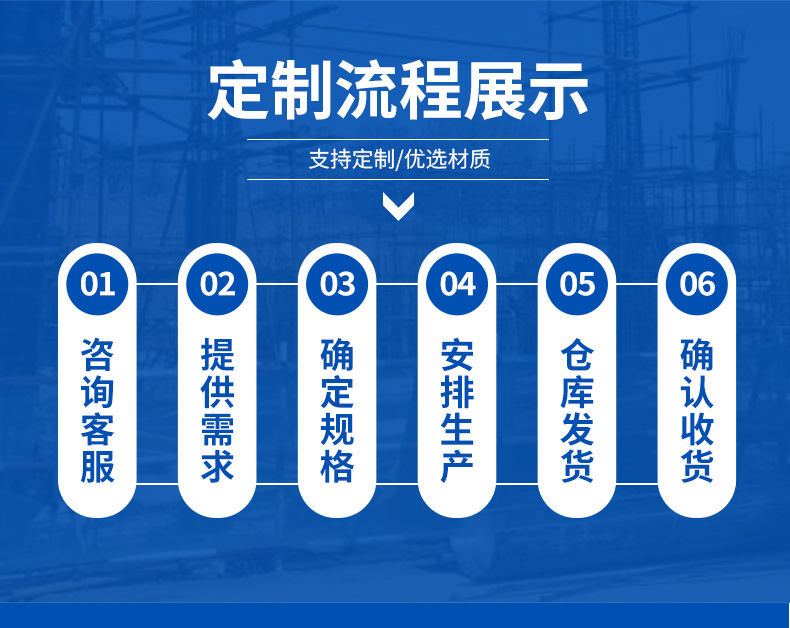 定制流程展示

支持定制/优选材质

01
咨询客服

02
提供需求

03
确定规格

04
安排生产

05
仓库发货

06
确认收货